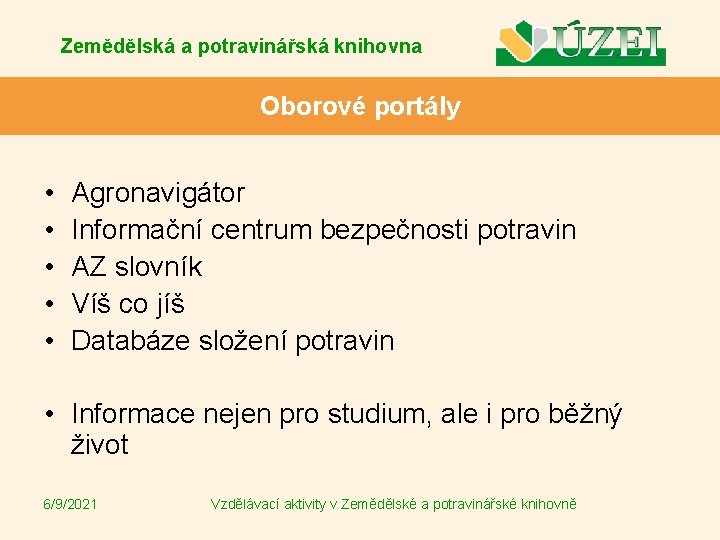 Zemědělská a potravinářská knihovna

ÚZEI

Oborové portály

• Agronavigátor
• Informační centrum bezpečnosti potravin
• AZ slovník
• Víš co jíš
• Databáze složení potravin

• Informace nejen pro studium, ale i pro běžný život

6/9/2021

Vzdělávací aktivity v Zemědělské a potravinářské knihovně